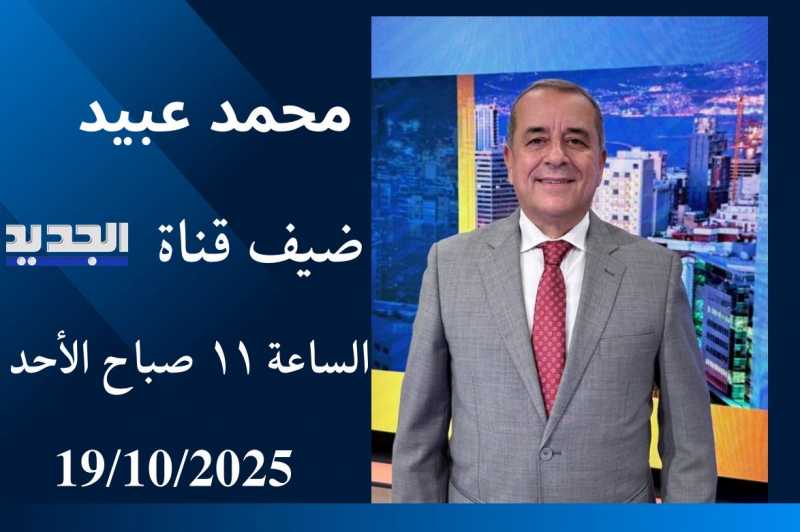 محمد عبيد

ضيف قناة الجديد

الساعة ١١ صباح الأحد

19/10/2025